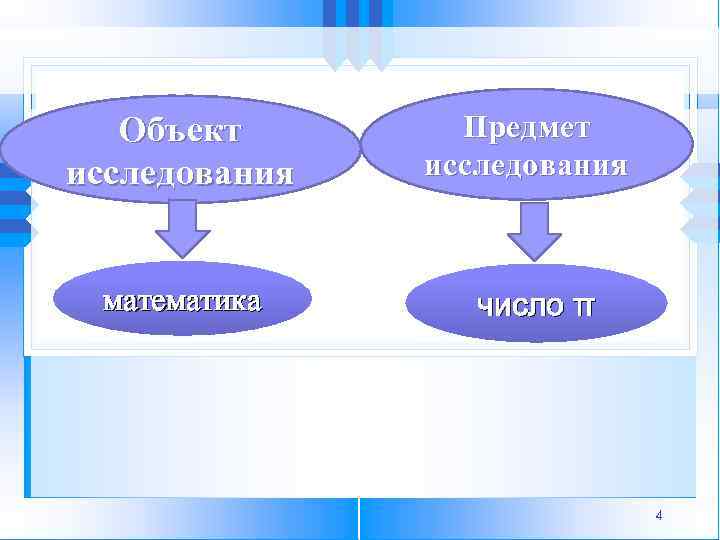 Объект исследования

Предмет исследования

математика

число π

4